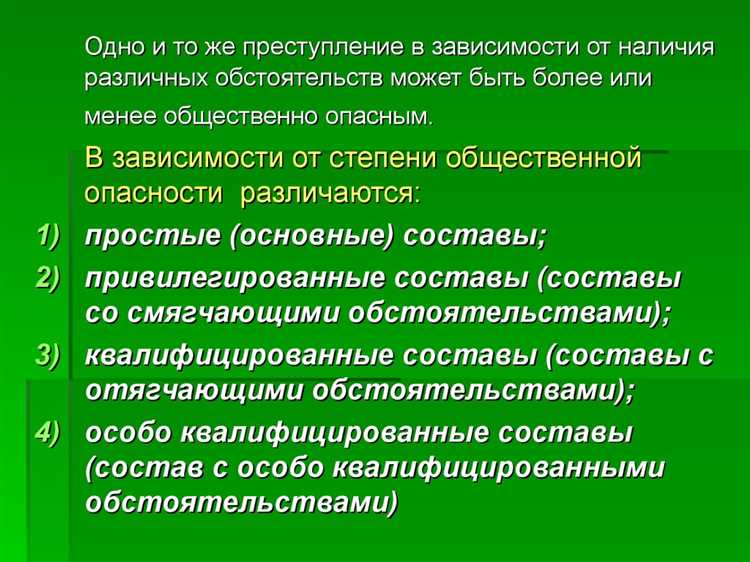 Одно и то же преступление в зависимости от наличия различных обстоятельств может быть более или менее общественно опасным.

В зависимости от степени общественной опасности различаются:

1) простые (основные) составы;
2) привилегированные составы (составы со смягчающими обстоятельствами);
3) квалифицированные составы (составы с отягчающими обстоятельствами);
4) особо квалифицированные составы (состав с особо квалифицированными обстоятельствами)